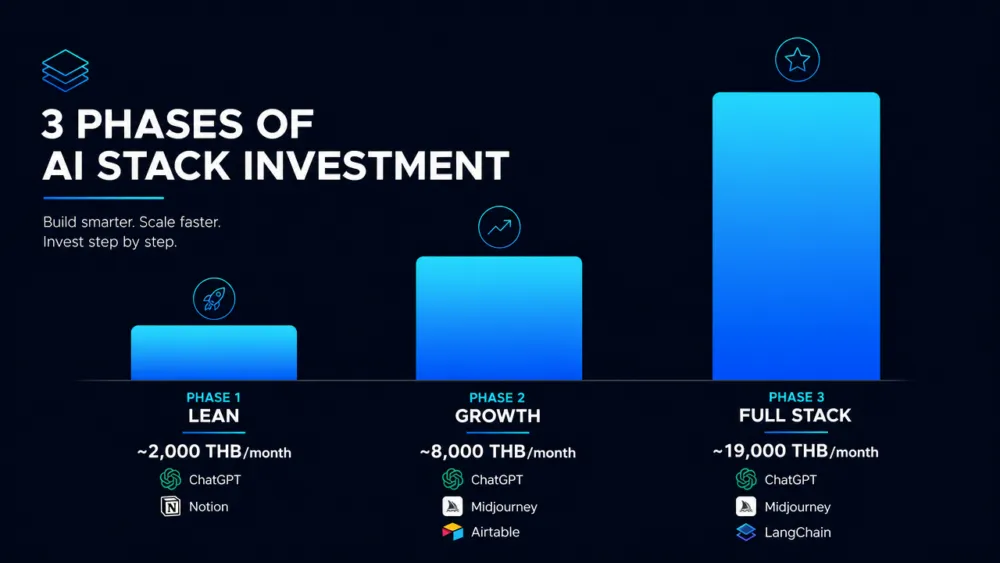 3 PHASES OF AI STACK INVESTMENT

Build smarter. Scale faster. Invest step by step.

PHASE 1
LEAN
~2,000 THB/month
ChatGPT
Notion

PHASE 2
GROWTH
~8,000 THB/month
ChatGPT
Midjourney
Airtable

PHASE 3
FULL STACK
~19,000 THB/month
ChatGPT
Midjourney
LangChain